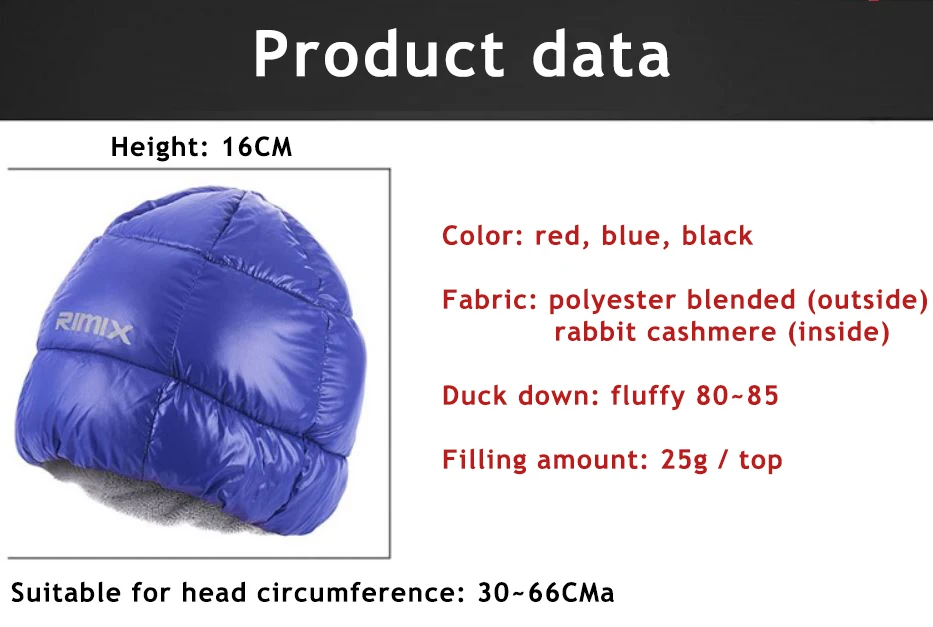 Product data

Height: 16CM

RIMIX

Color: red, blue, black

Fabric: polyester blended (outside) rabbit cashmere (inside)

Duck down: fluffy 80~85

Filling amount: 25g / top

Suitable for head circumference: 30~66CMa